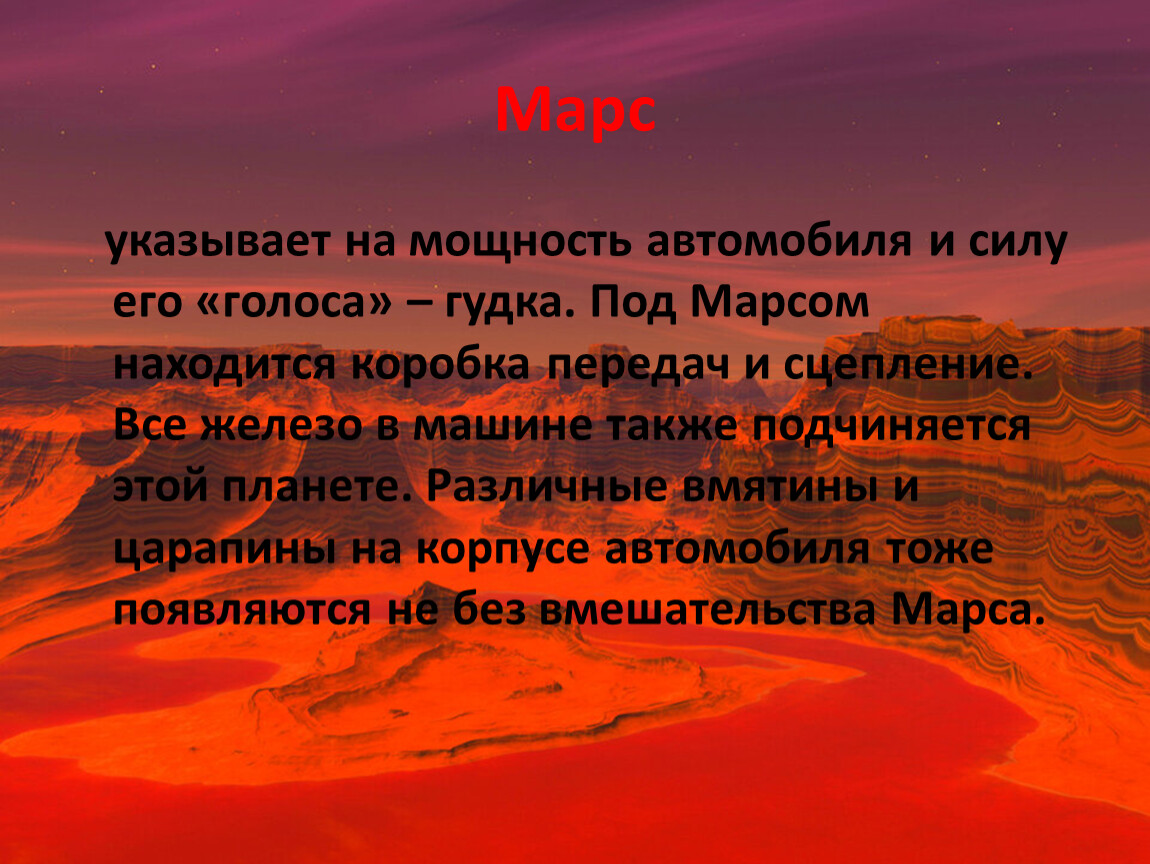 Марс

указывает на мощность автомобиля и силу его «голоса» – гудка. Под Марсом находится коробка передач и сцепление. Все железо в машине также подчиняется этой планете. Различные вмятины и царапины на корпусе автомобиля тоже появляются не без вмешательства Марса.